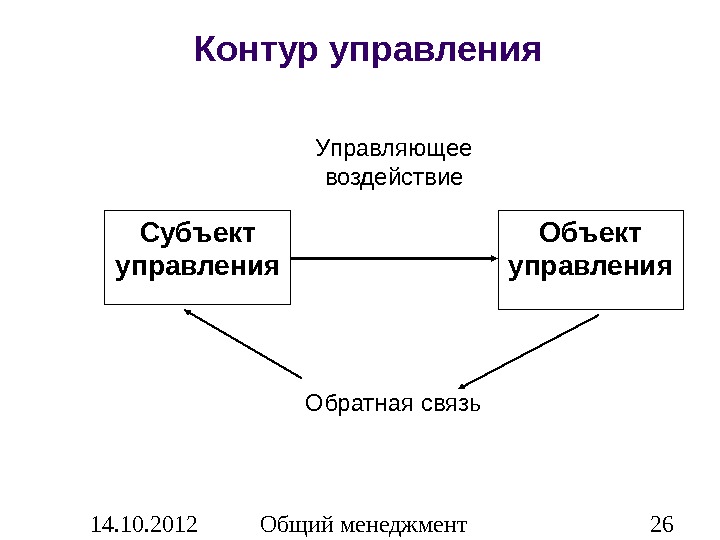 Контур управления

Управляющее воздействие

Субъект управления

Объект управления

Обратная связь

14.10.2012

Общий менеджмент

26